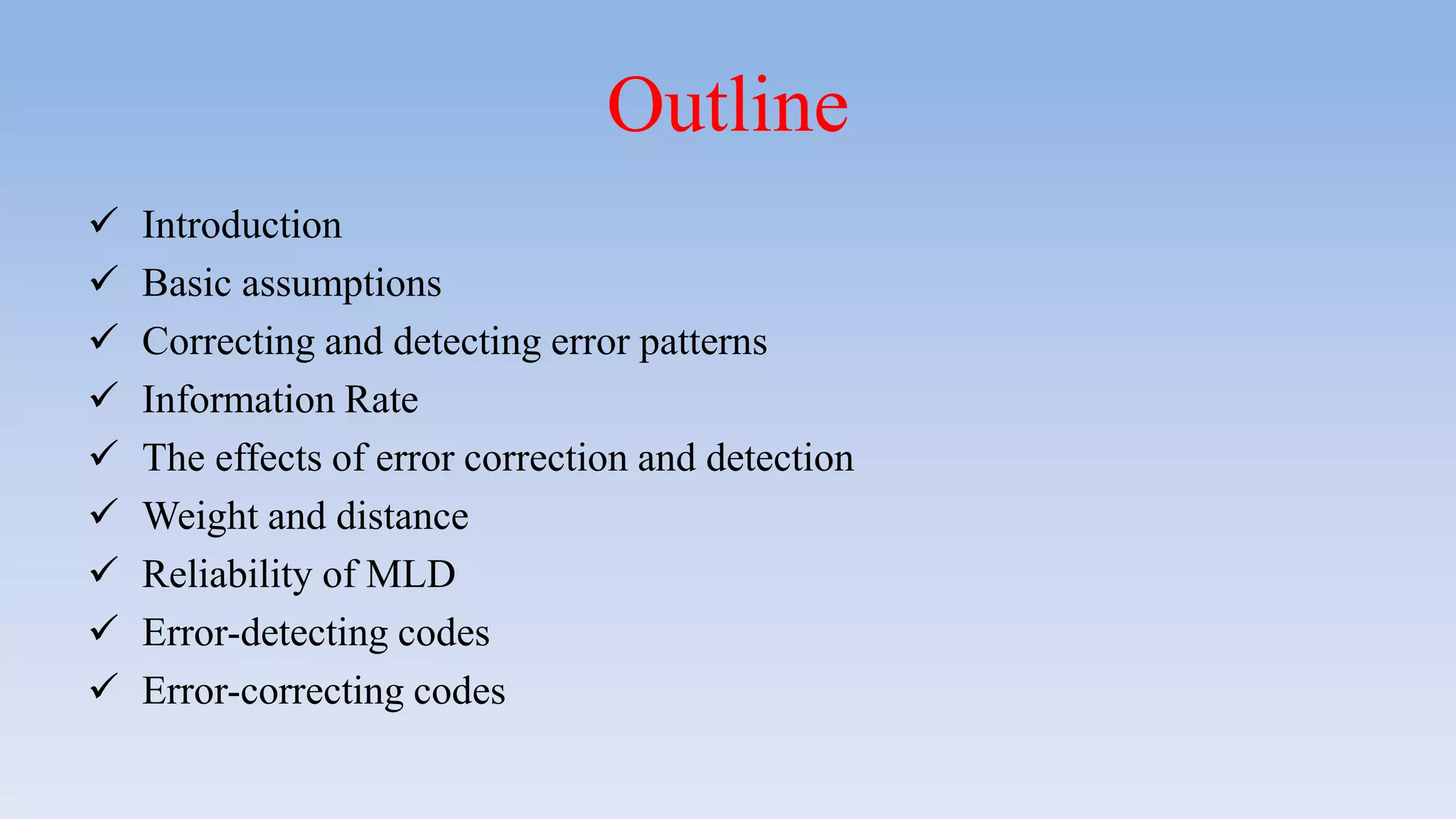 Outline

✓ Introduction
✓ Basic assumptions
✓ Correcting and detecting error patterns
✓ Information Rate
✓ The effects of error correction and detection
✓ Weight and distance
✓ Reliability of MLD
✓ Error-detecting codes
✓ Error-correcting codes